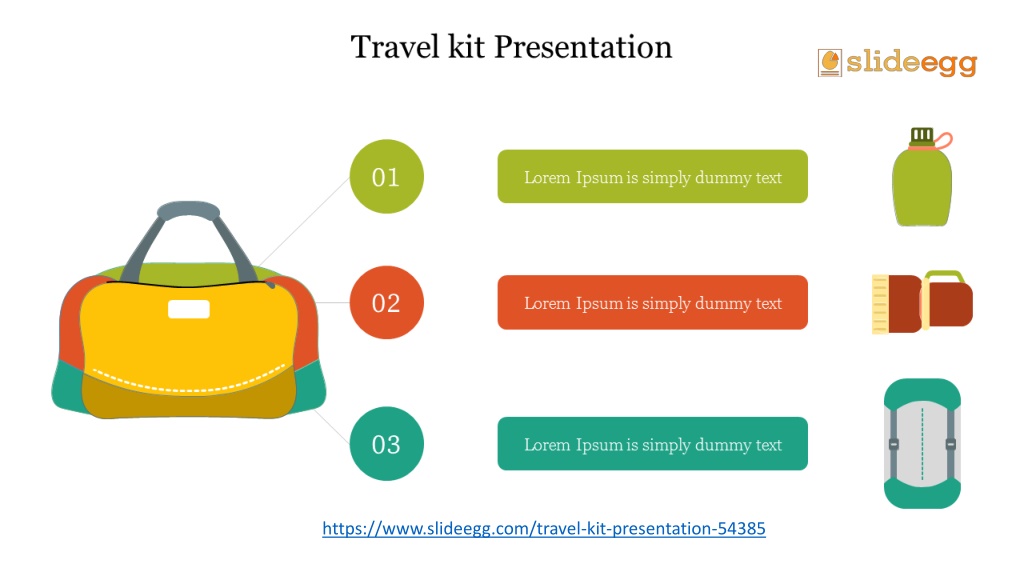 Travel kit Presentation

slideegg

01

Lorem Ipsum is simply dummy text

02

Lorem Ipsum is simply dummy text

03

Lorem Ipsum is simply dummy text

https://www.slideegg.com/travel-kit-presentation-54385